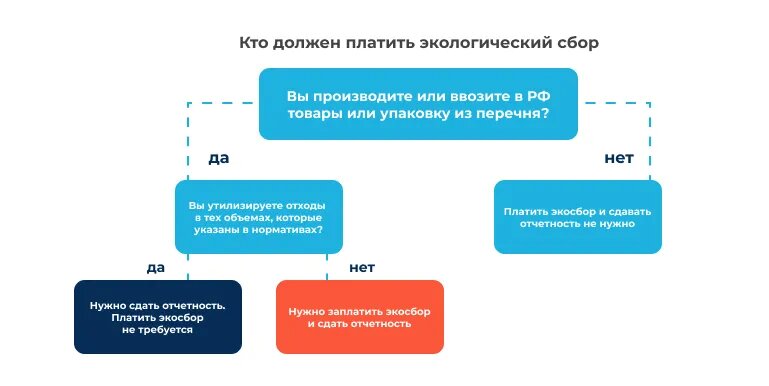 Кто должен платить экологический сбор

Вы производите или ввозите в РФ товары или упаковку из перечня?

да

нет

Вы утилизируете отходы в тех объемах, которые указаны в нормативах?

Платить экосбор и сдавать отчетность не нужно

да

нет

Нужно сдать отчетность. Платить экосбор не требуется

Нужно заплатить экосбор и сдать отчетность